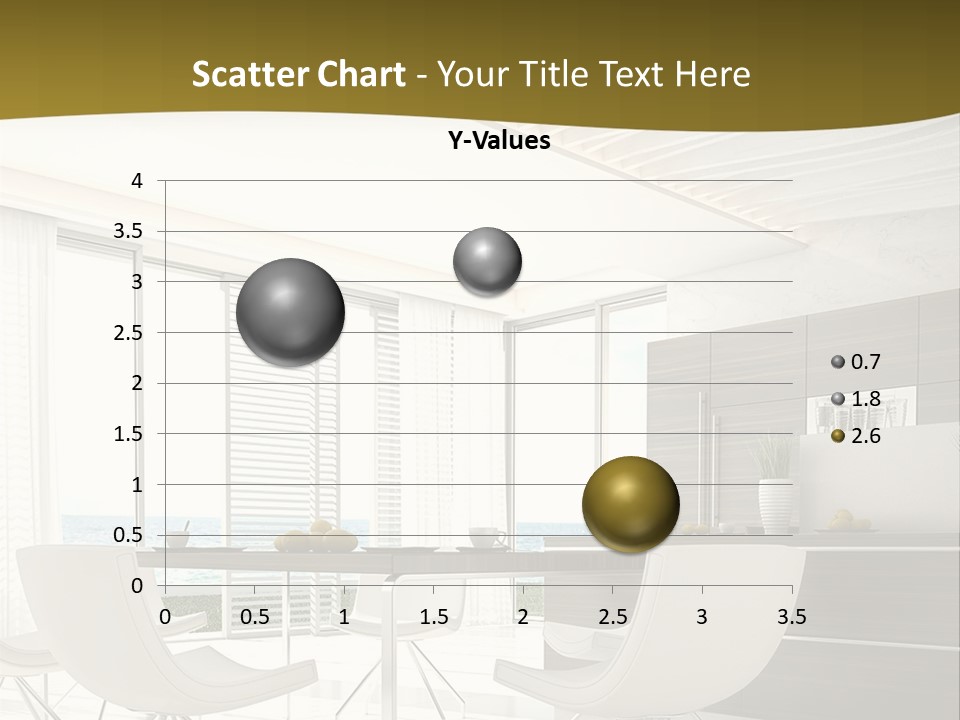 Scatter Chart - Your Title Text Here

Y-Values

4
3.5
3
2.5
2
1.5
1
0.5
0

0 0.5 1 1.5 2 2.5 3 3.5

0.7
1.8
2.6